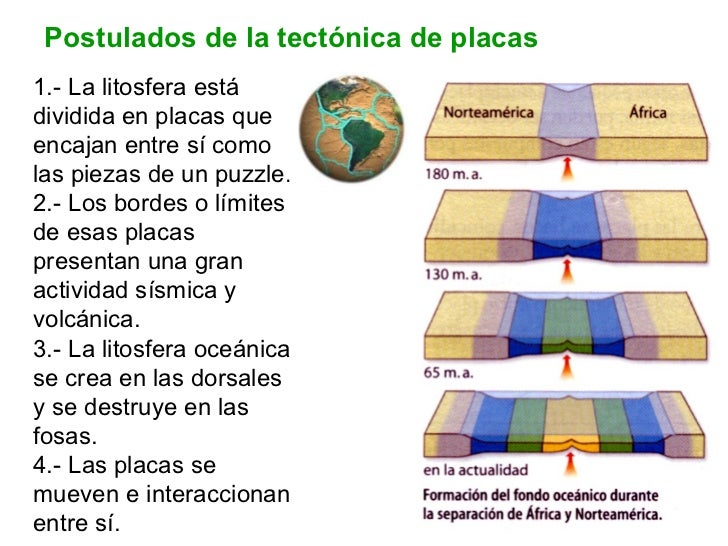 Postulados de la tectónica de placas

1.- La litosfera está dividida en placas que encajan entre sí como las piezas de un puzzle.
2.- Los bordes o límites de esas placas presentan una gran actividad sísmica y volcánica.
3.- La litosfera oceánica se crea en las dorsales y se destruye en las fosas.
4.- Las placas se mueven e interaccionan entre sí.

Norteamérica
África
180 m. a.
130 m. a.
65 m. a.
en la actualidad
Formación del fondo oceánico durante la separación de África y Norteamérica.